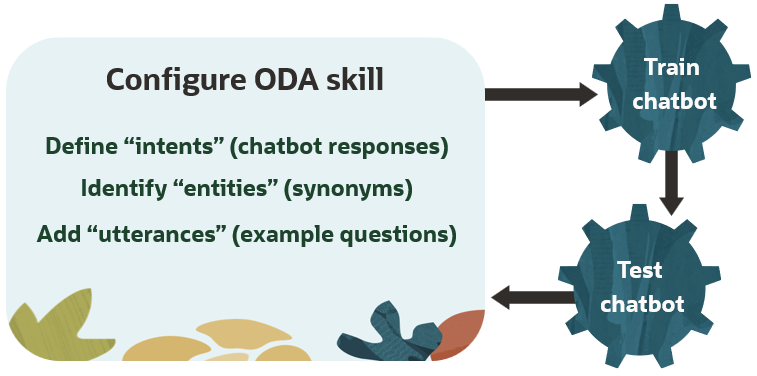 Configure ODA skill

Define “intents” (chatbot responses)

Identify “entities” (synonyms)

Add “utterances” (example questions)

Train chatbot

Test chatbot